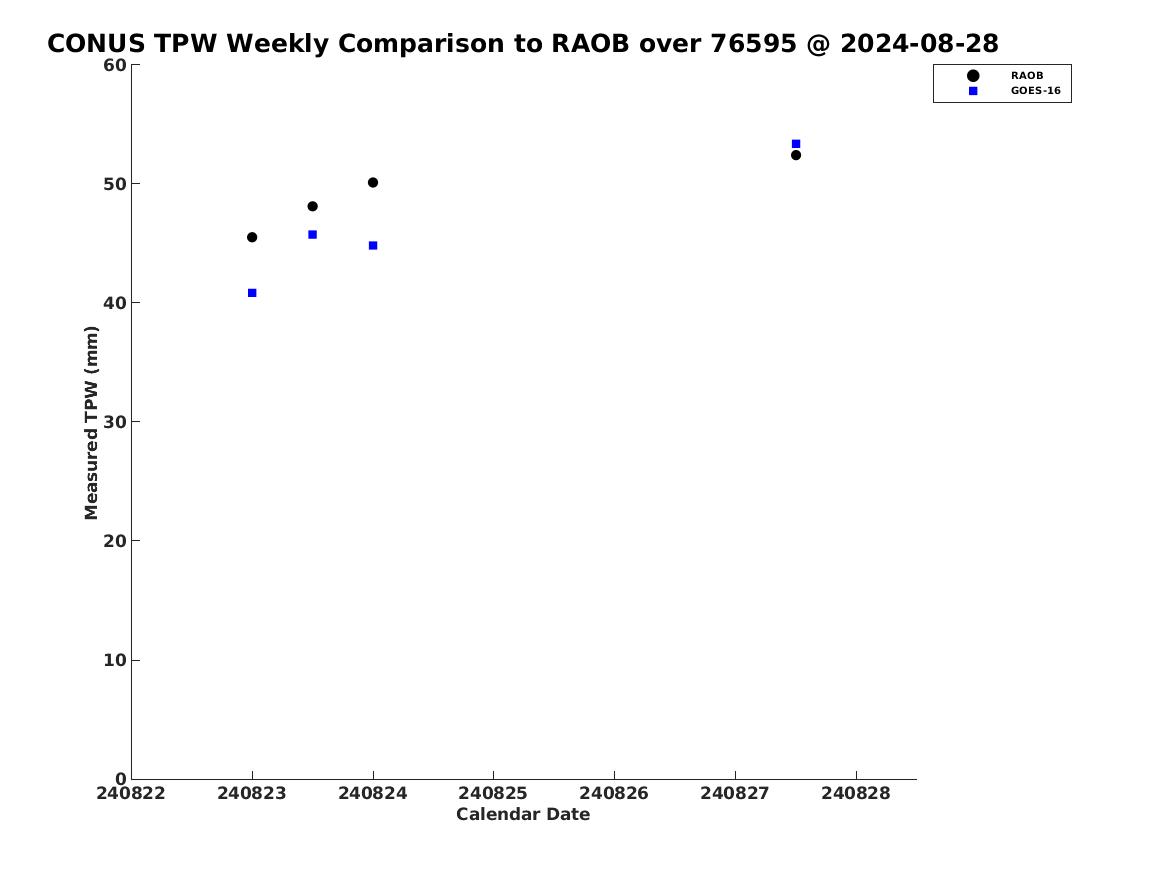 CONUS TPW Weekly Comparison to RAOB over 76595 @ 2024-08-28

RAOB
GOES-16

Measured TPW (mm)

60
50
40
30
20
10
0

240822
240823
240824
240825
240826
240827
240828

Calendar Date